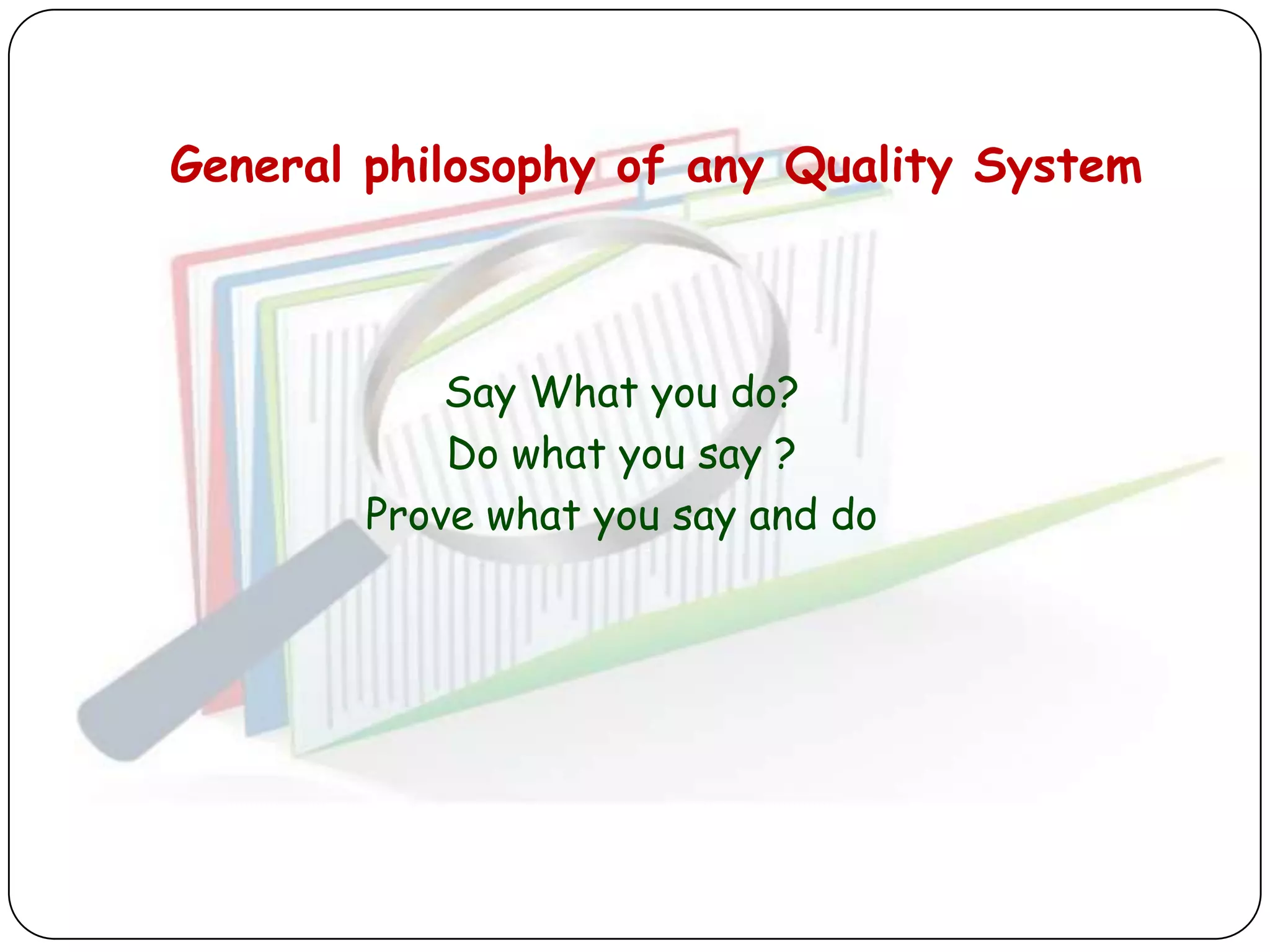 General philosophy of any Quality System

Say What you do?
Do what you say ?
Prove what you say and do